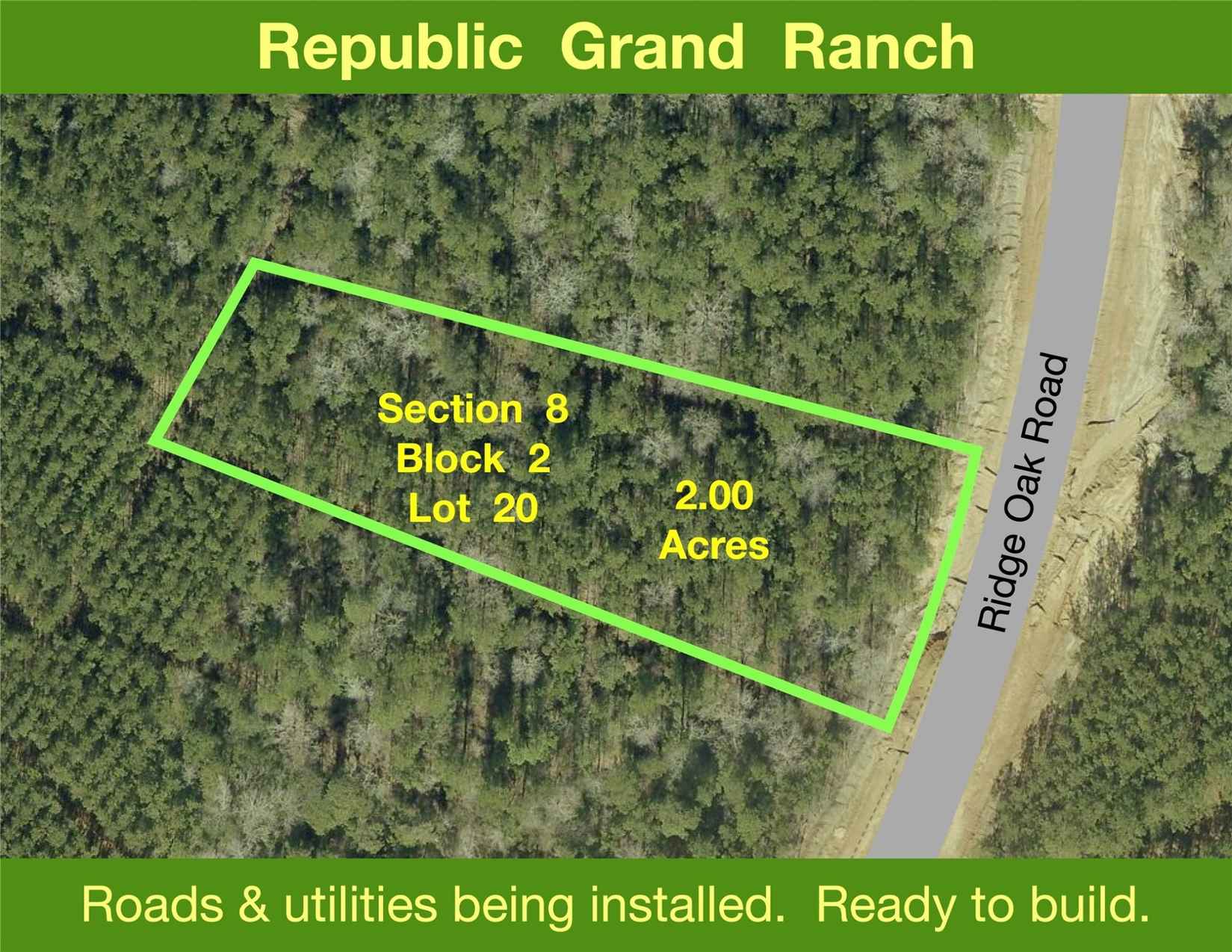 Republic Grand Ranch

Section 8
Block 2
Lot 20

2.00
Acres

Ridge Oak Road

Roads & utilities being installed. Ready to build.